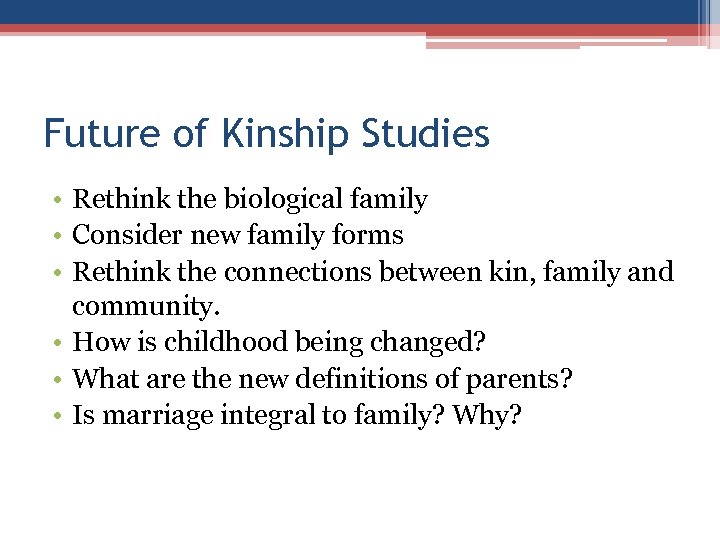 Future of Kinship Studies

• Rethink the biological family
• Consider new family forms
• Rethink the connections between kin, family and community.
• How is childhood being changed?
• What are the new definitions of parents?
• Is marriage integral to family? Why?